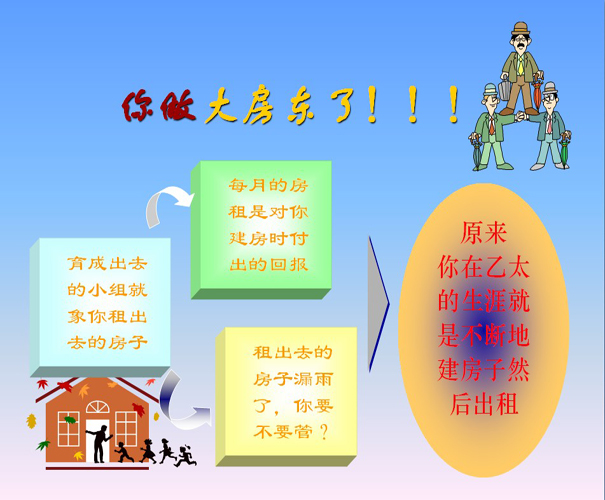 你做大房东了！！！

育成出去的小组就象你租出去的房子

每月的房租是对你建房时付出的回报

租出去的房子漏雨了，你要不要管？

原来你在乙太的生涯就是不断地建房子然后出租